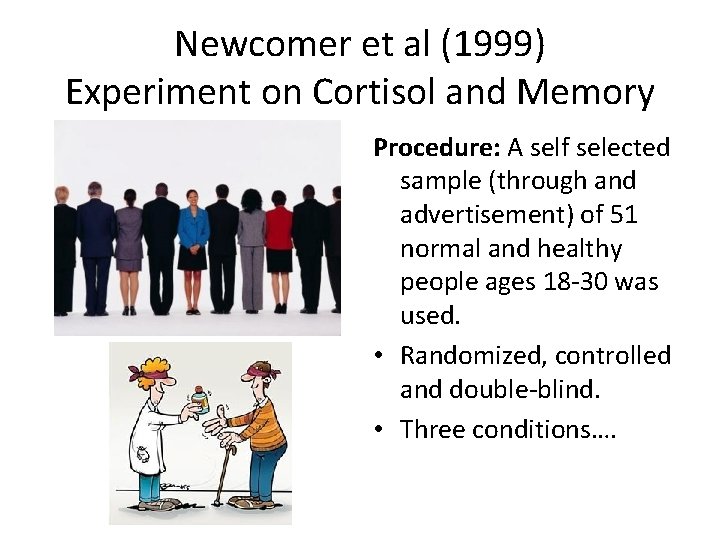 Newcomer et al (1999)
Experiment on Cortisol and Memory

**Procedure:** A self selected sample (through and advertisement) of 51 normal and healthy people ages 18-30 was used.

• Randomized, controlled and double-blind.
• Three conditions….